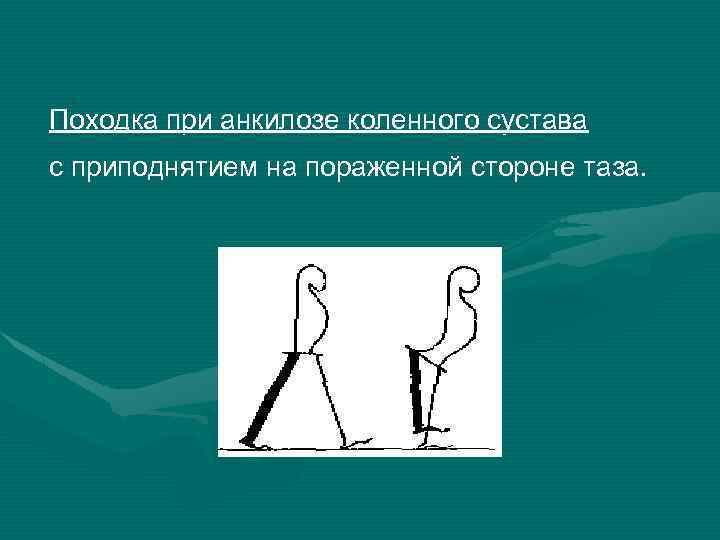 Походка при анкилозе коленного сустава

с приподнятием на пораженной стороне таза.